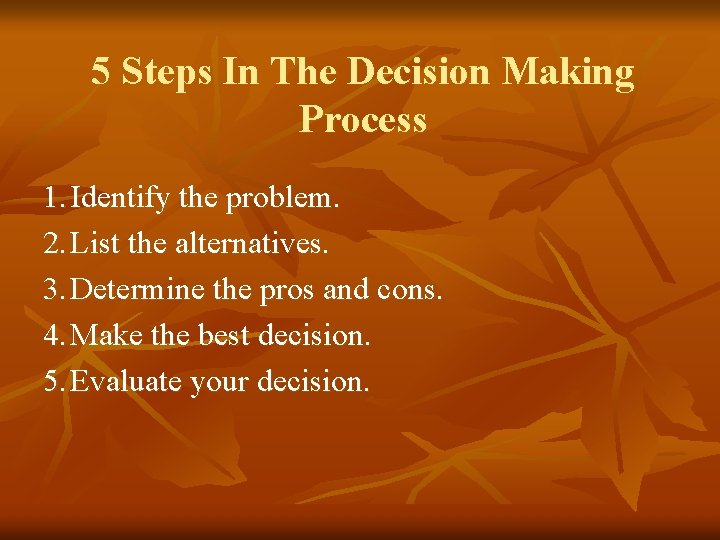 5 Steps In The Decision Making Process

1. Identify the problem.
2. List the alternatives.
3. Determine the pros and cons.
4. Make the best decision.
5. Evaluate your decision.